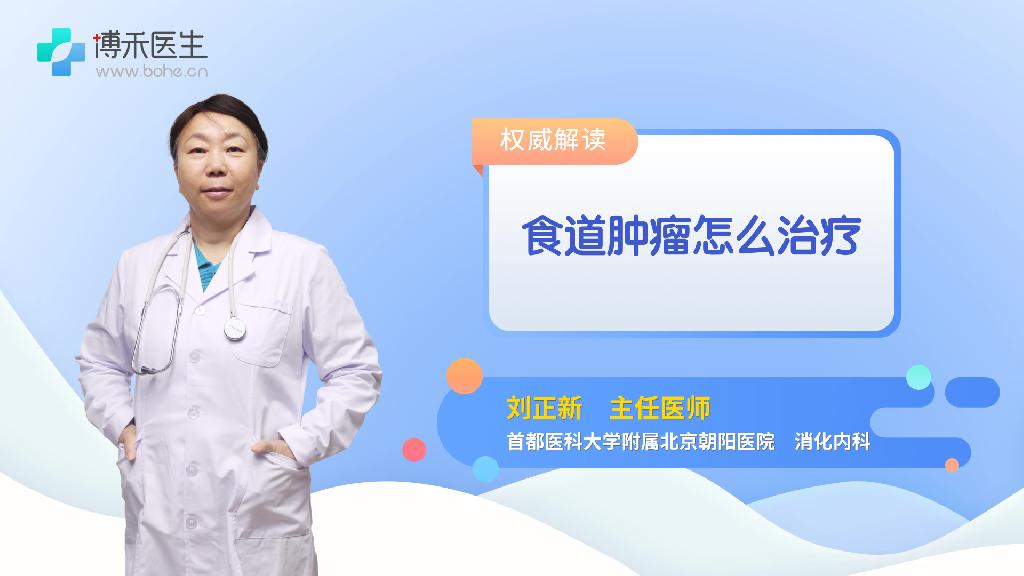 博禾医生
www.bohe.cn

权威解读

食道肿瘤怎么治疗

刘正新　主任医师
首都医科大学附属北京朝阳医院　消化内科